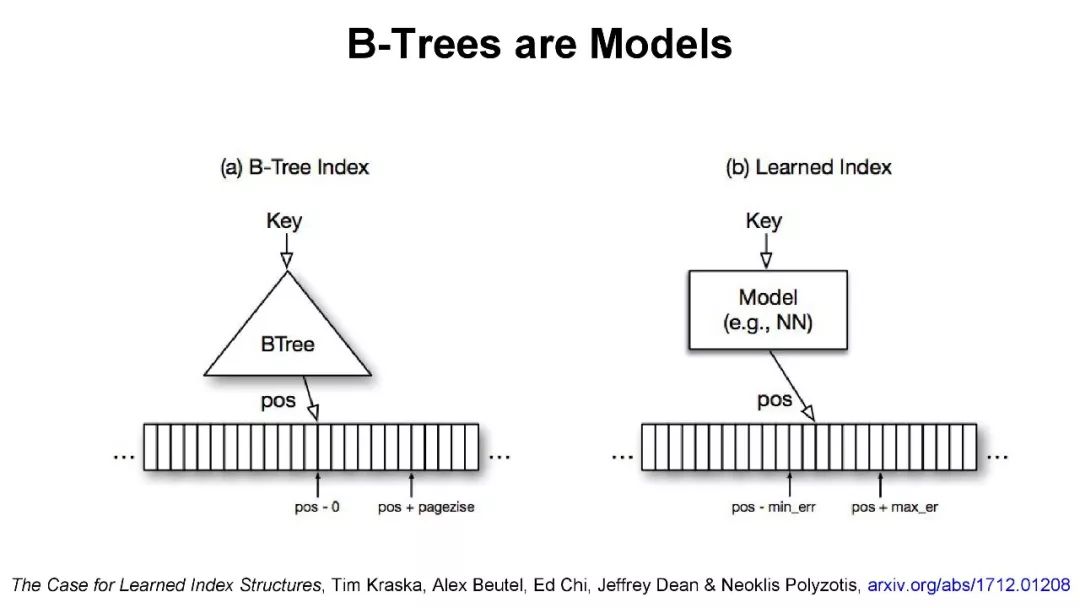 B-Trees are Models

(a) B-Tree Index

Key

BTree

pos

...

...

pos - 0

pos + pagezise

(b) Learned Index

Key

Model
(e.g., NN)

pos

...

...

pos - min_err

pos + max_er

The Case for Learned Index Structures, Tim Kraska, Alex Beutel, Ed Chi, Jeffrey Dean & Neoklis Polyzotis, arxiv.org/abs/1712.01208